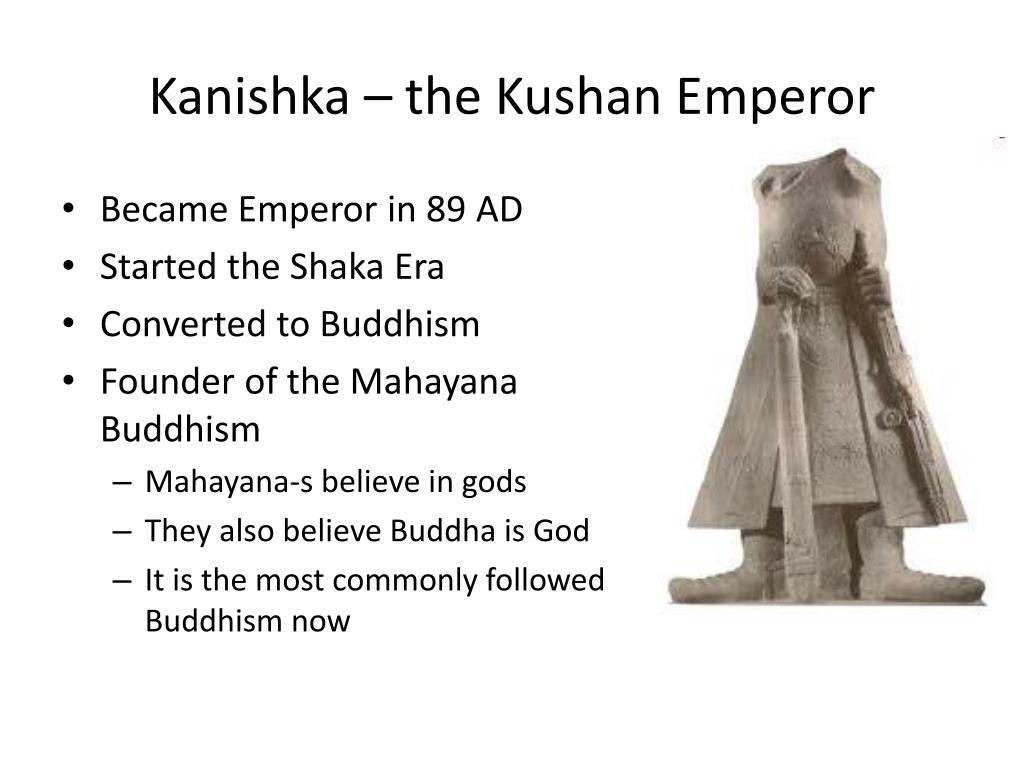 Kanishka – the Kushan Emperor

• Became Emperor in 89 AD
• Started the Shaka Era
• Converted to Buddhism
• Founder of the Mahayana Buddhism
  – Mahayana-s believe in gods
  – They also believe Buddha is God
  – It is the most commonly followed Buddhism now